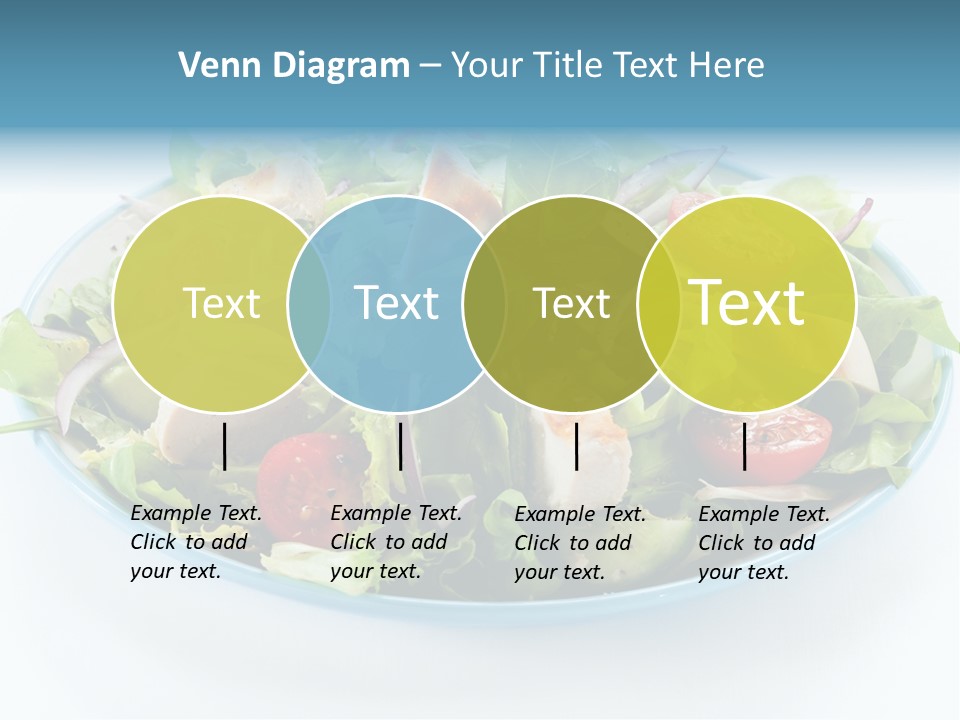 Venn Diagram – Your Title Text Here

Text

Text

Text

Text

Example Text. Click to add your text.

Example Text. Click to add your text.

Example Text. Click to add your text.

Example Text. Click to add your text.